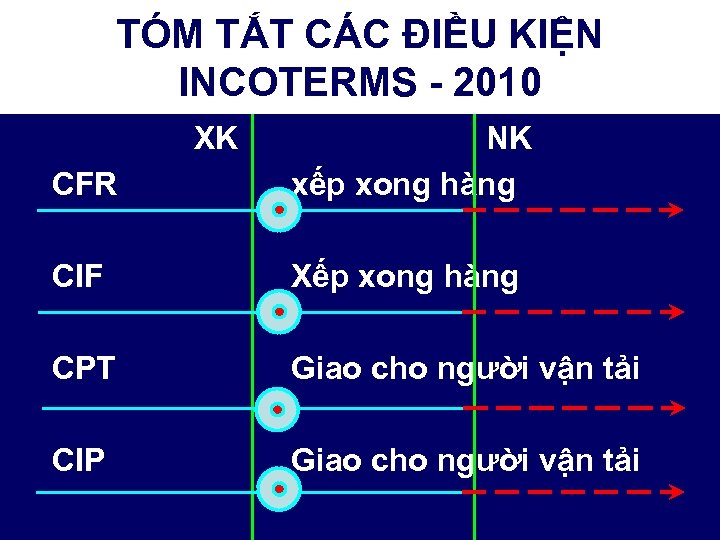 TÓM TẮT CÁC ĐIỀU KIỆN INCOTERMS - 2010

XK

NK

CFR

xếp xong hàng

CIF

Xếp xong hàng

CPT

Giao cho người vận tải

CIP

Giao cho người vận tải